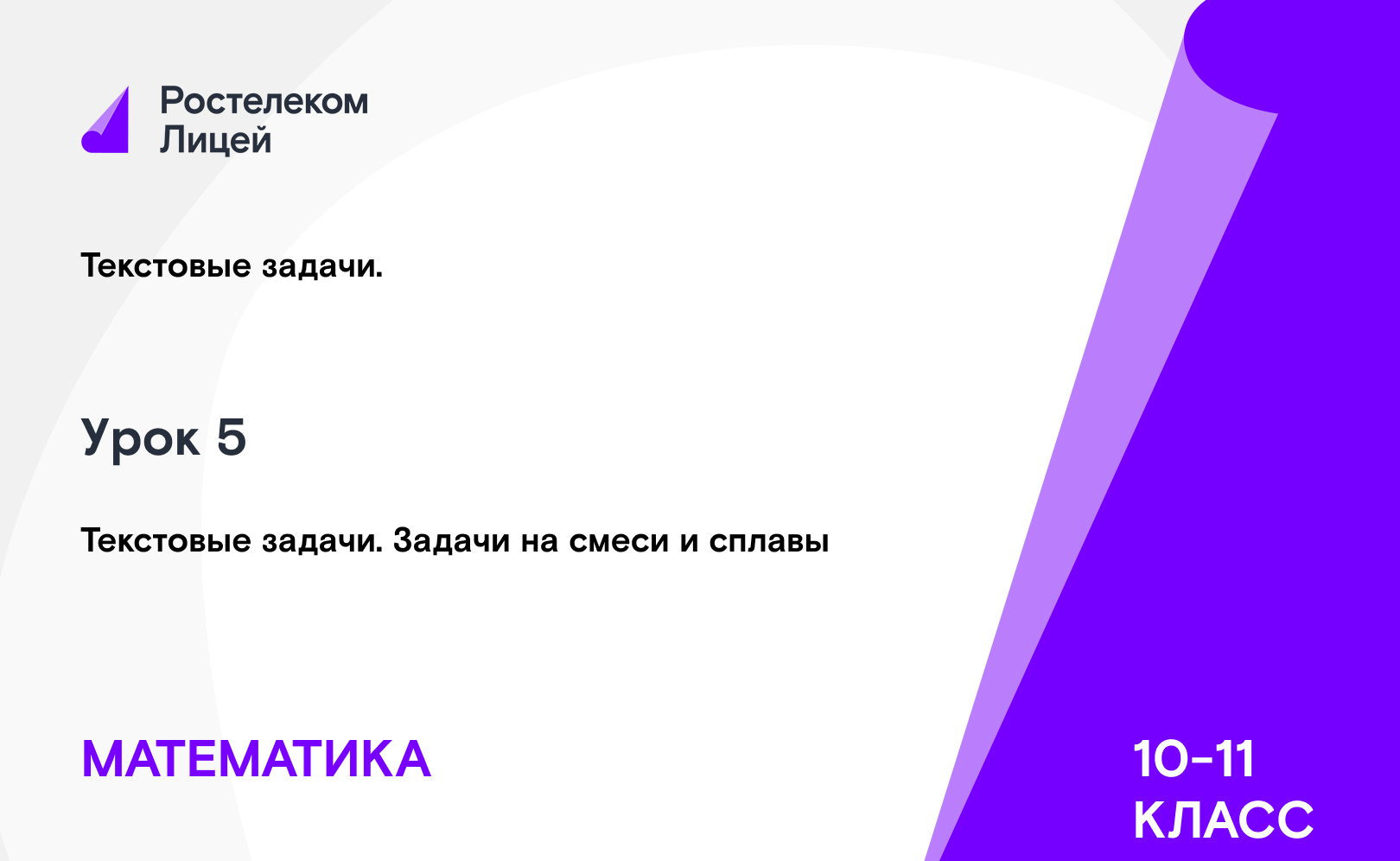 Ростелеком
Лицей

Текстовые задачи.

Урок 5

Текстовые задачи. Задачи на смеси и сплавы

МАТЕМАТИКА

10–11
КЛАСС